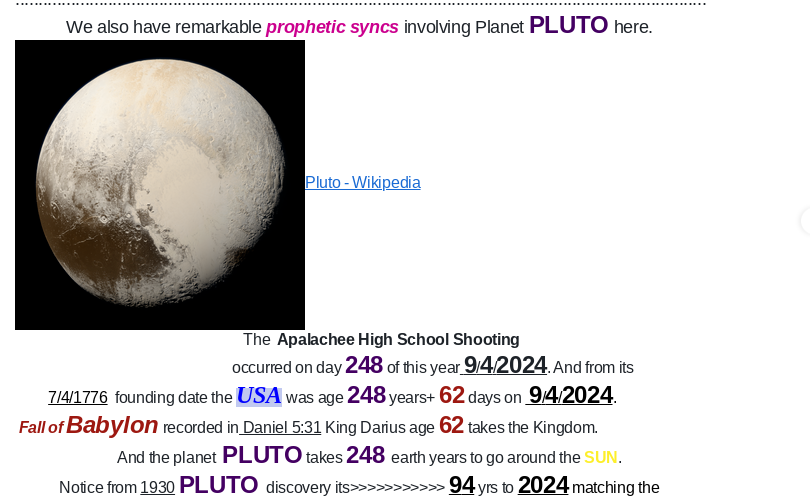 We also have remarkable prophetic syncs involving Planet PLUTO here.

Pluto - Wikipedia

The Apalachee High School Shooting occurred on day 248 of this year 9/4/2024. And from its 7/4/1776 founding date the USA was age 248 years+ 62 days on 9/4/2024.

Fall of Babylon recorded in Daniel 5:31 King Darius age 62 takes the Kingdom.

And the planet PLUTO takes 248 earth years to go around the SUN.

Notice from 1930 PLUTO discovery its>>>>>>>>>>> 94 yrs to 2024 matching the